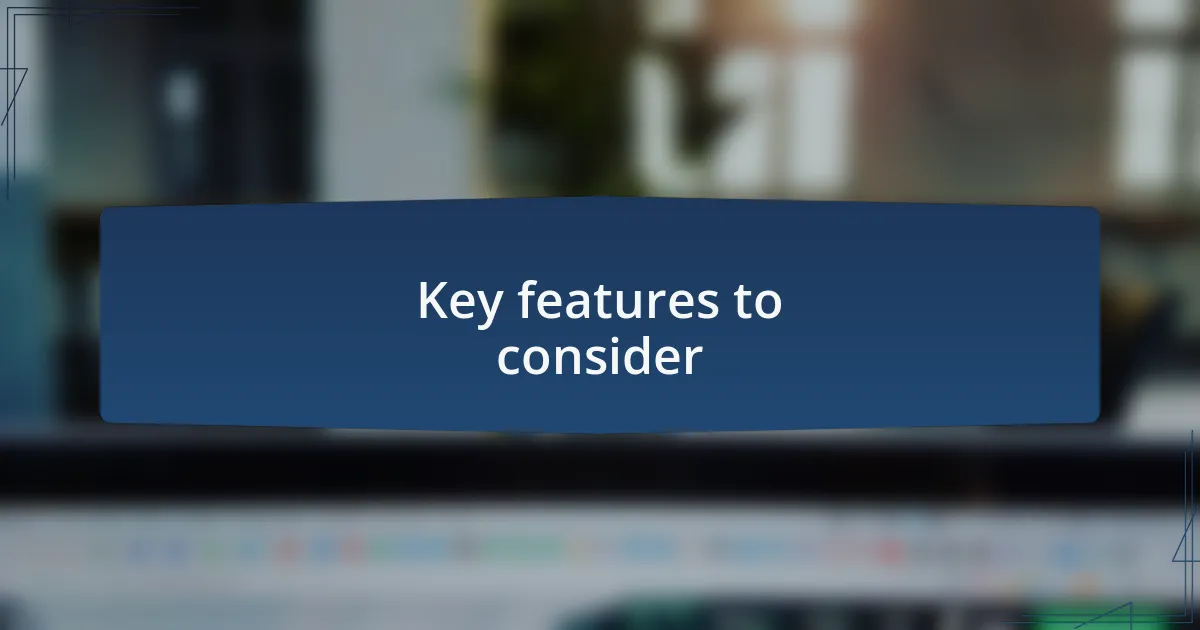 Key features to consider